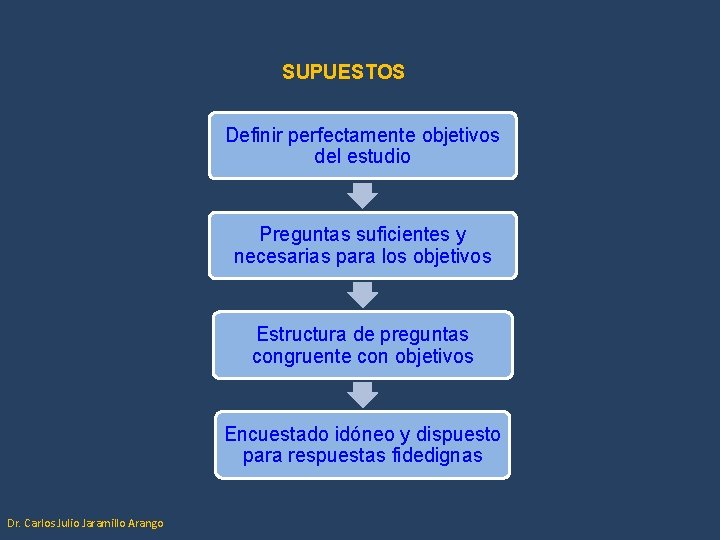 SUPUESTOS

Definir perfectamente objetivos del estudio

Preguntas suficientes y necesarias para los objetivos

Estructura de preguntas congruente con objetivos

Encuestado idóneo y dispuesto para respuestas fidedignas

Dr. Carlos Julio Jaramillo Arango